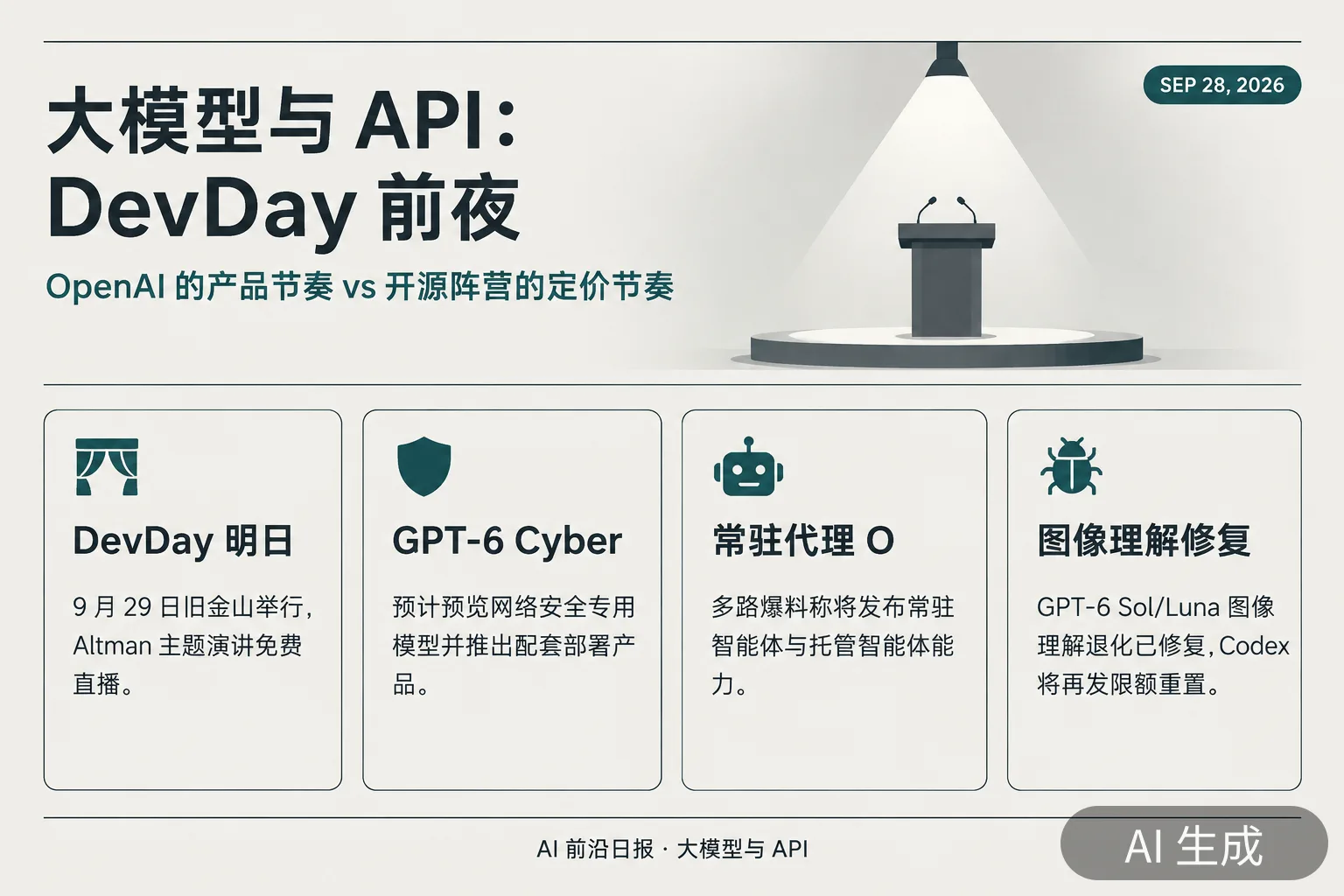 SEP 28, 2026

大模型与API:
DevDay前夜

OpenAI的产品节奏vs开源阵营的定价节奏

DevDay明日

9月29日旧金山举行，Altman主题演讲免费直播。

GPT-6 Cyber

预计预览网络安全专用模型并推出配套部署产品。

常驻代理O

多路爆料称将发布常驻智能体与托管智能体能力。

图像理解修复

GPT-6 Sol/Luna图像理解退化已修复，Codex将再发限额重置。

AI前沿日报 · 大模型与API

AI生成